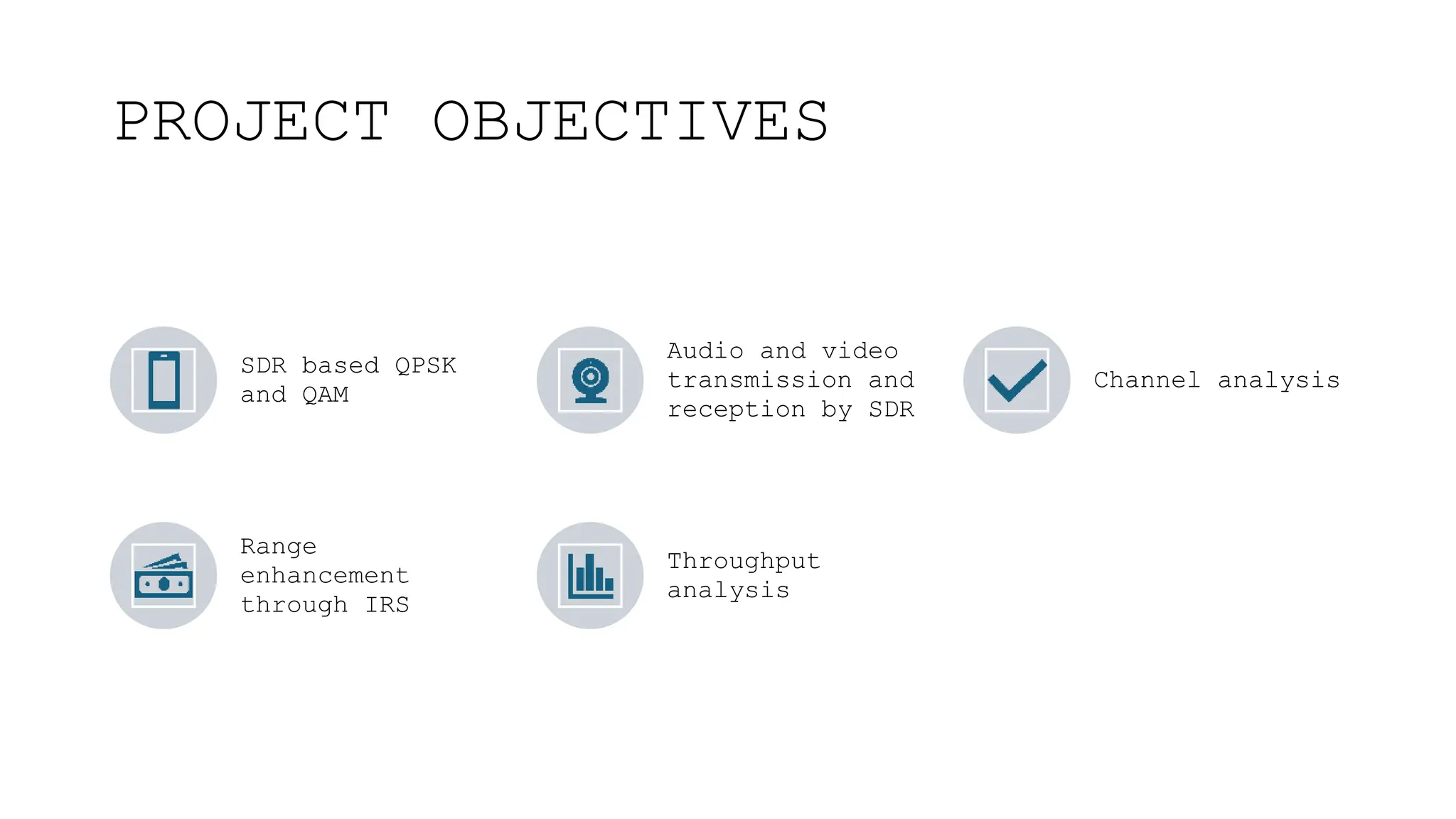 PROJECT OBJECTIVES

SDR based QPSK and QAM

Audio and video transmission and reception by SDR

Channel analysis

Range enhancement through IRS

Throughput analysis